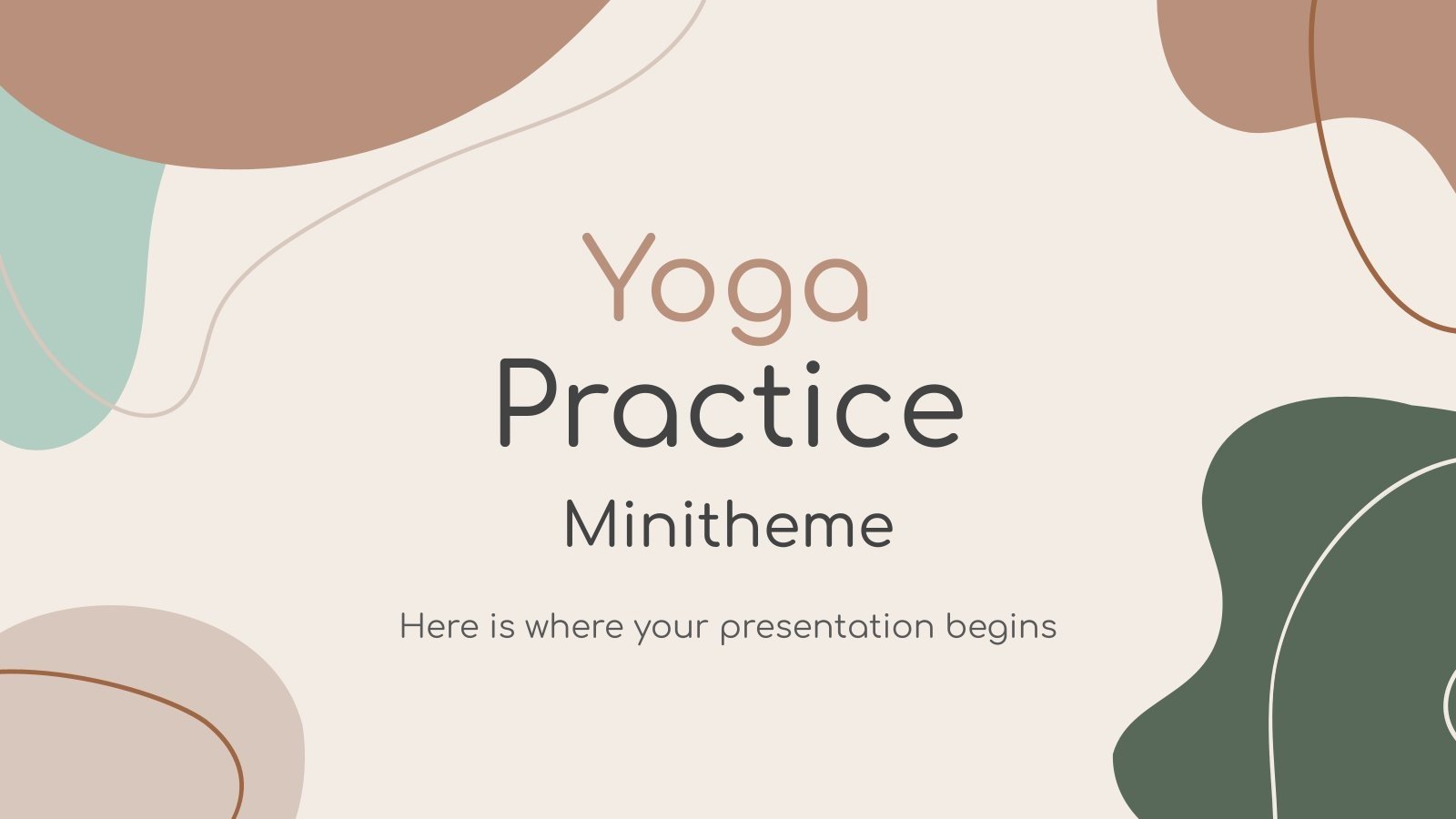 Yoga
Practice
Minitheme

Here is where your presentation begins